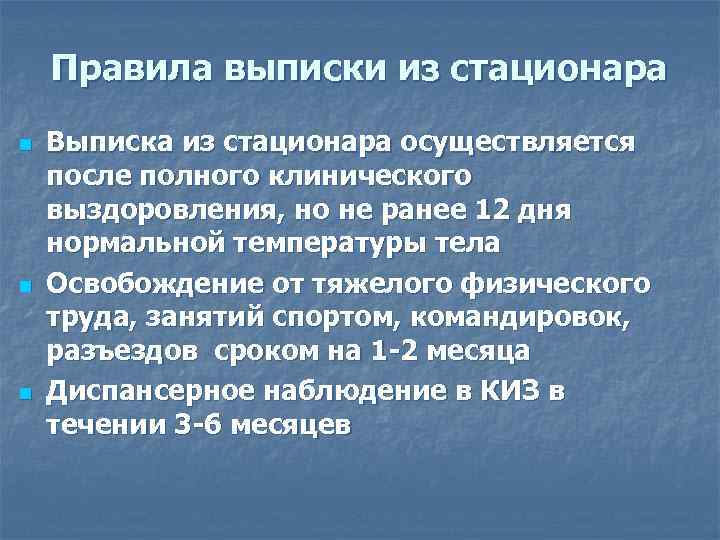 Правила выписки из стационара

Выписка из стационара осуществляется после полного клинического выздоровления, но не ранее 12 дня нормальной температуры тела

Освобождение от тяжелого физического труда, занятий спортом, командировок, разъездов сроком на 1-2 месяца

Диспансерное наблюдение в КИЗ в течении 3-6 месяцев